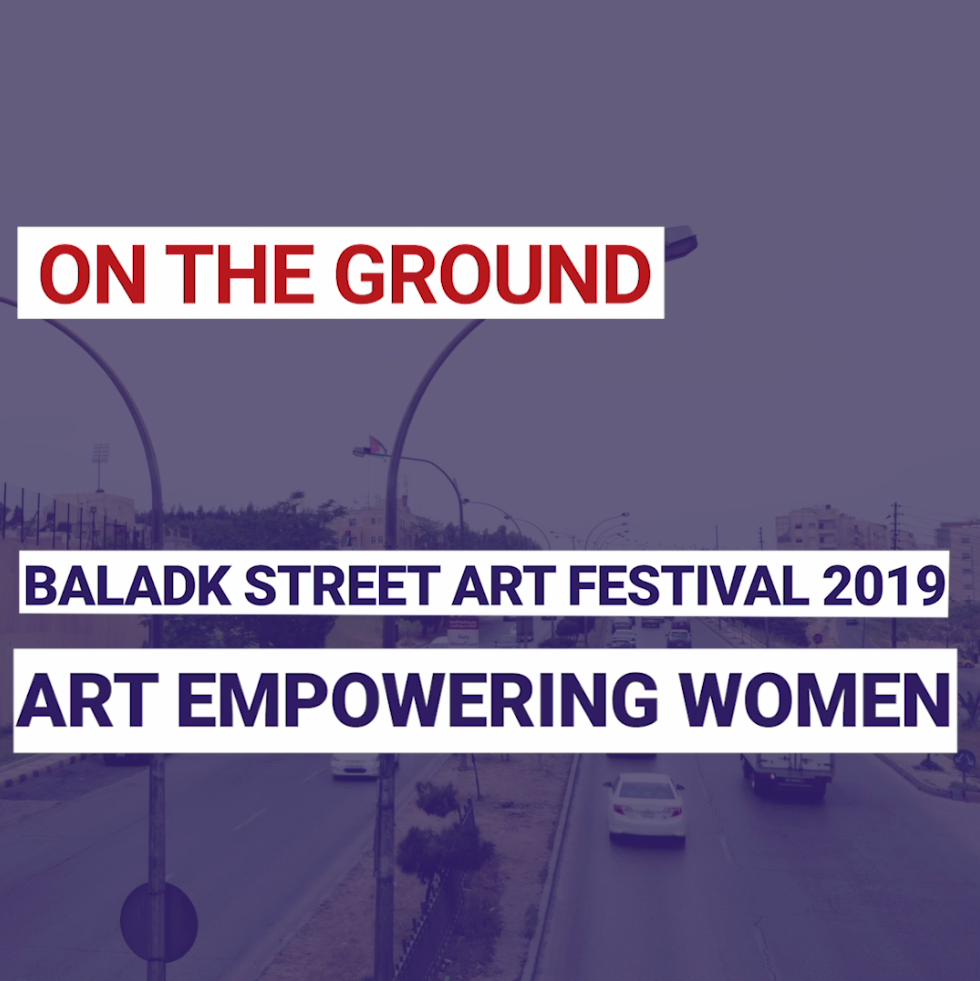 ON THE GROUND

BALADK STREET ART FESTIVAL 2019

ART EMPOWERING WOMEN